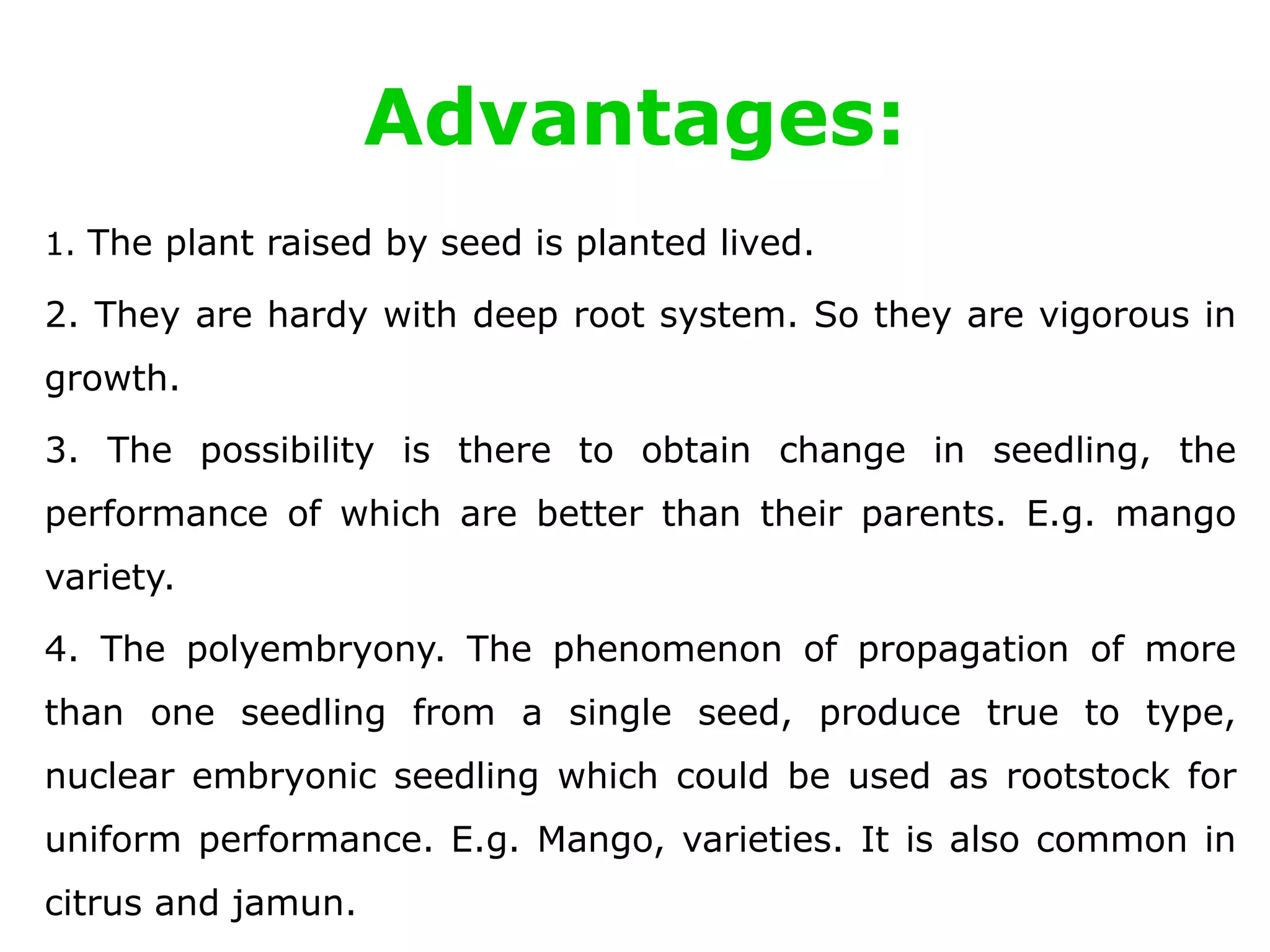 Advantages:

1. The plant raised by seed is planted lived.

2. They are hardy with deep root system. So they are vigorous in growth.

3. The possibility is there to obtain change in seedling, the performance of which are better than their parents. E.g. mango variety.

4. The polyembryony. The phenomenon of propagation of more than one seedling from a single seed, produce true to type, nuclear embryonic seedling which could be used as rootstock for uniform performance. E.g. Mango, varieties. It is also common in citrus and jamun.